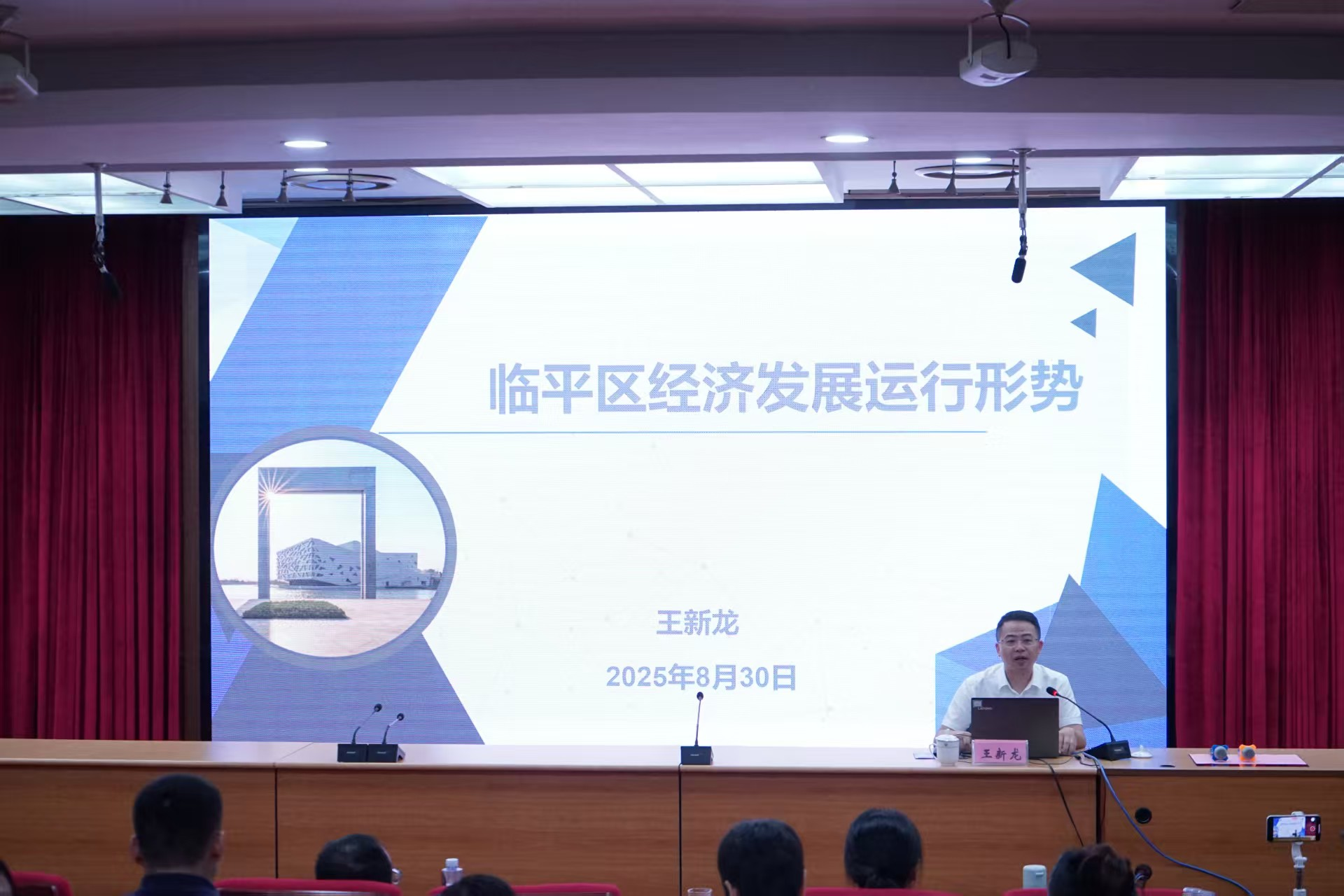 临平区经济发展运行形势

王新龙

2025年8月30日

王新龙